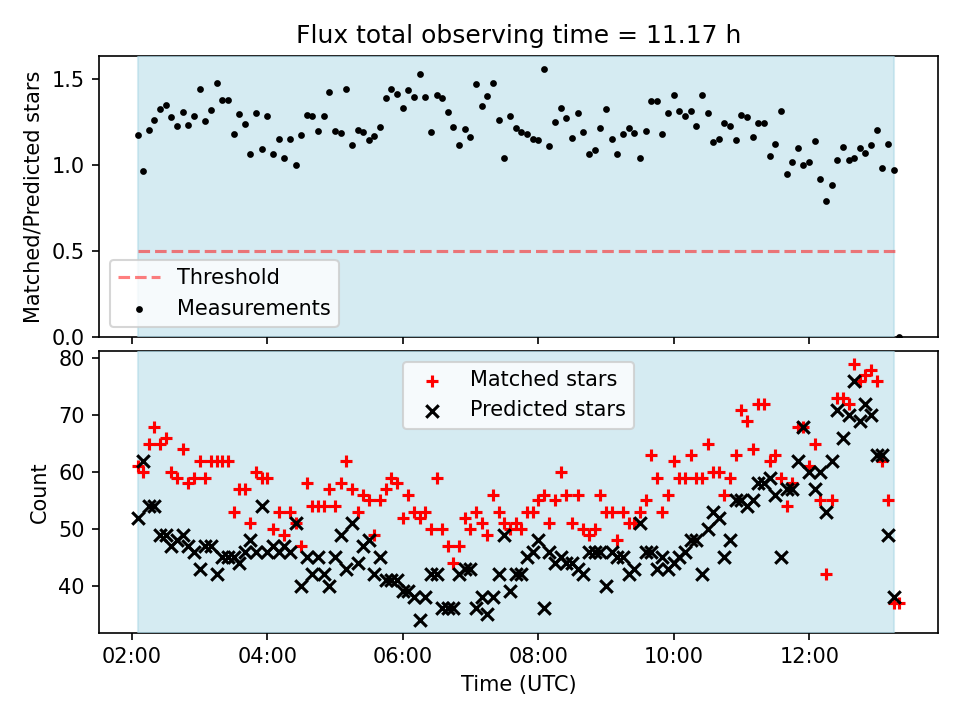 Flux total observing time = 11.17 h

Matched/Predicted stars

1.5
1.0
0.5
0.0

Threshold
Measurements

Count

80
70
60
50
40

Matched stars
Predicted stars

02:00
04:00
06:00
08:00
10:00
12:00

Time (UTC)